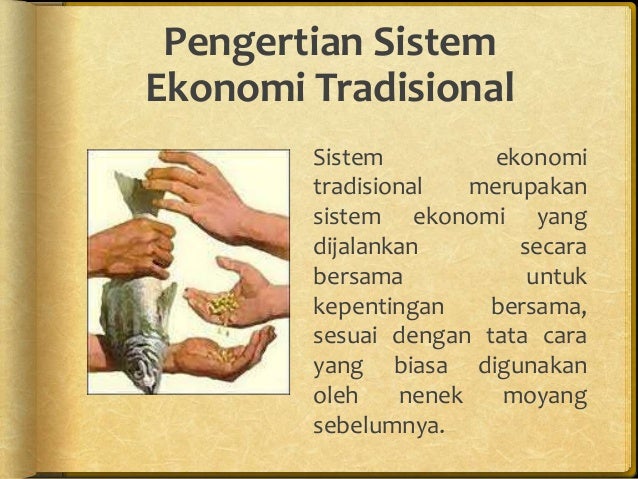 Pengertian Sistem Ekonomi Tradisional

Sistem ekonomi tradisional merupakan sistem ekonomi yang dijalankan secara bersama untuk kepentingan bersama, sesuai dengan tata cara yang biasa digunakan oleh nenek moyang sebelumnya.